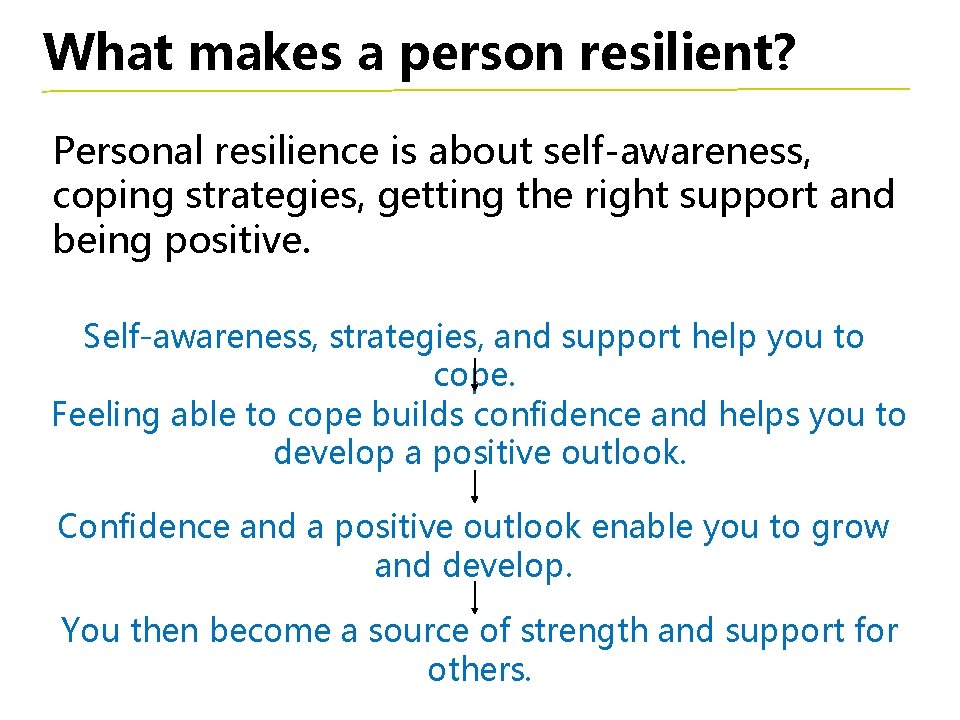 What makes a person resilient?

Personal resilience is about self-awareness, coping strategies, getting the right support and being positive.

Self-awareness, strategies, and support help you to cope.

Feeling able to cope builds confidence and helps you to develop a positive outlook.

Confidence and a positive outlook enable you to grow and develop.

You then become a source of strength and support for others.